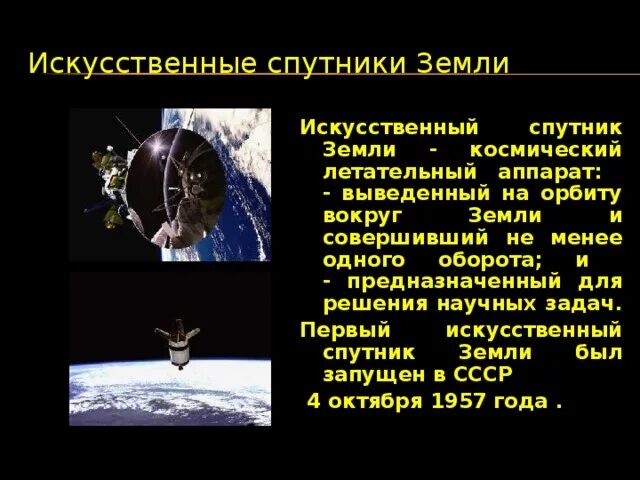 Искусственные спутники Земли

Искусственный спутник Земли - космический летательный аппарат:
- выведенный на орбиту вокруг Земли и совершивший не менее одного оборота; и
- предназначенный для решения научных задач.

Первый искусственный спутник Земли был запущен в СССР
4 октября 1957 года .